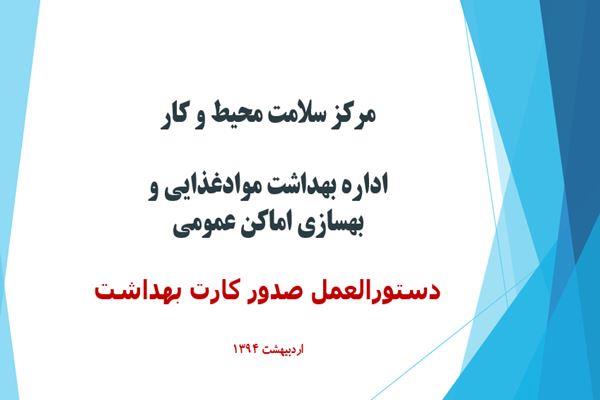 مرکز سلامت محیط و کار

اداره بهداشت موادغذایی و بهسازی اماکن عمومی

دستورالعمل صدور کارت بهداشت

اردیبهشت ۱۳۹۴